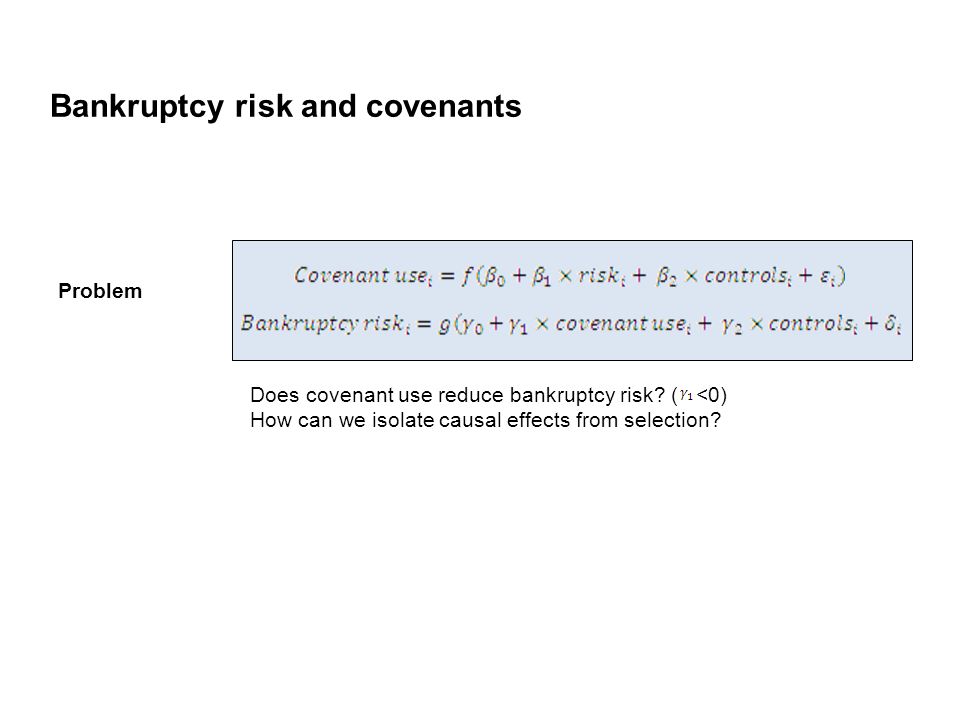 Bankruptcy risk and covenants

Problem

$Covenant\ use_i = f(\beta_0 + \beta_1 \times risk_i + \beta_2 \times controls_i + \varepsilon_i)$

$Bankruptcy\ risk_i = g(\gamma_0 + \gamma_1 \times covenant\ use_i + \gamma_2 \times controls_i + \delta_i$

Does covenant use reduce bankruptcy risk? ($\gamma_1$ <0)
How can we isolate causal effects from selection?